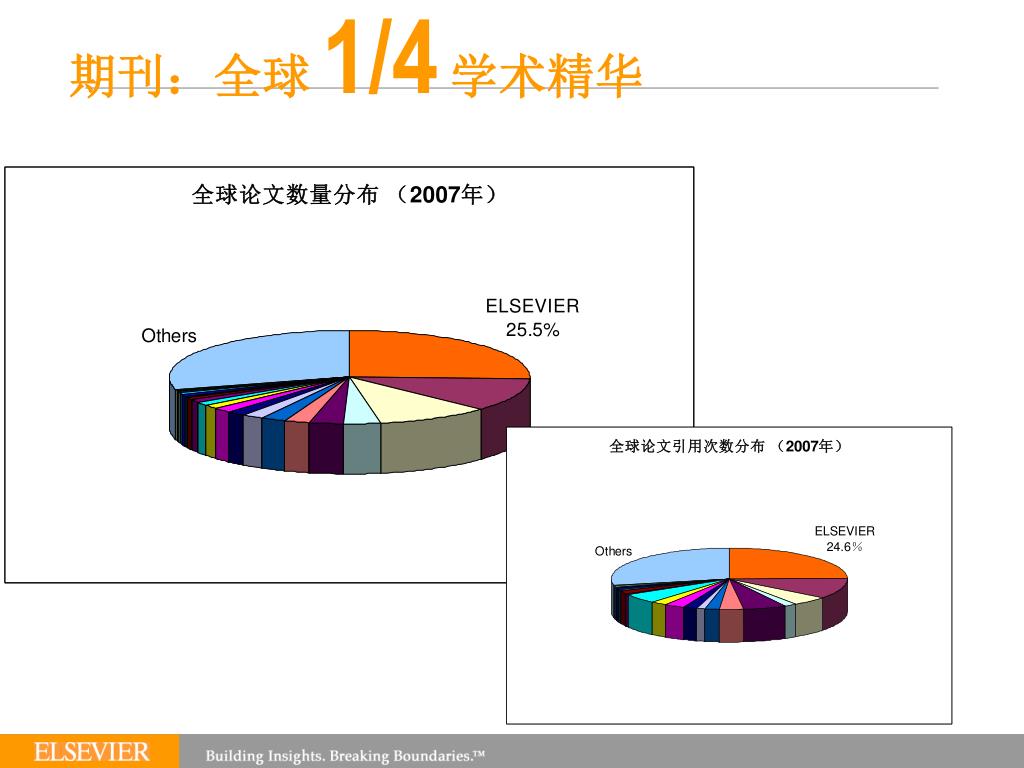 期刊：全球 1/4 学术精华

全球论文数量分布 （2007年）

ELSEVIER
25.5%

Others

全球论文引用次数分布 （2007年）

ELSEVIER
24.6%

Others

ELSEVIER Building Insights. Breaking Boundaries.™